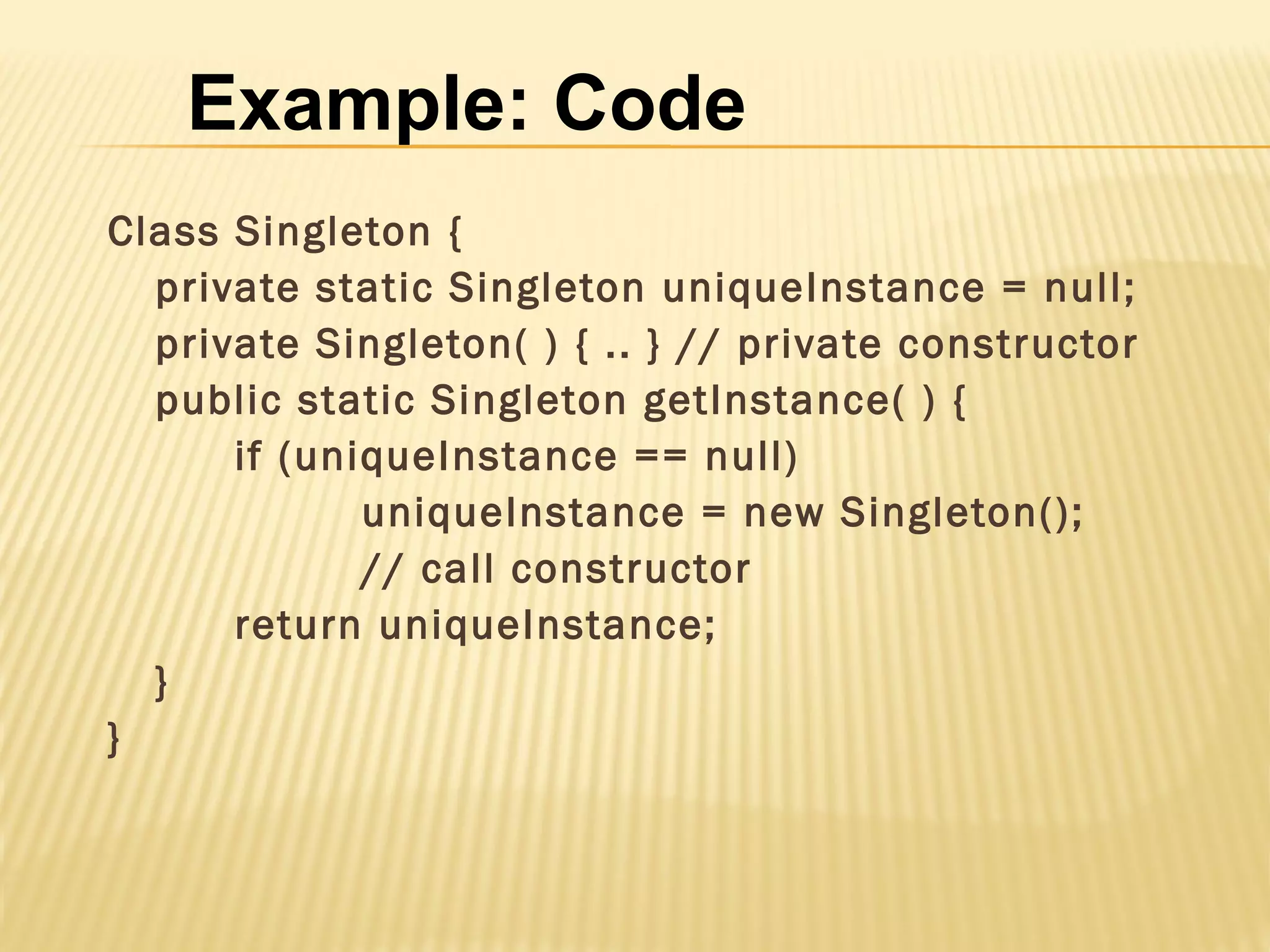 Example: Code

Class Singleton {
private static Singleton uniqueInstance = null;
private Singleton( ) { .. } // private constructor
public static Singleton getInstance( ) {
if (uniqueInstance == null)
uniqueInstance = new Singleton();
// call constructor
return uniqueInstance;
}
}